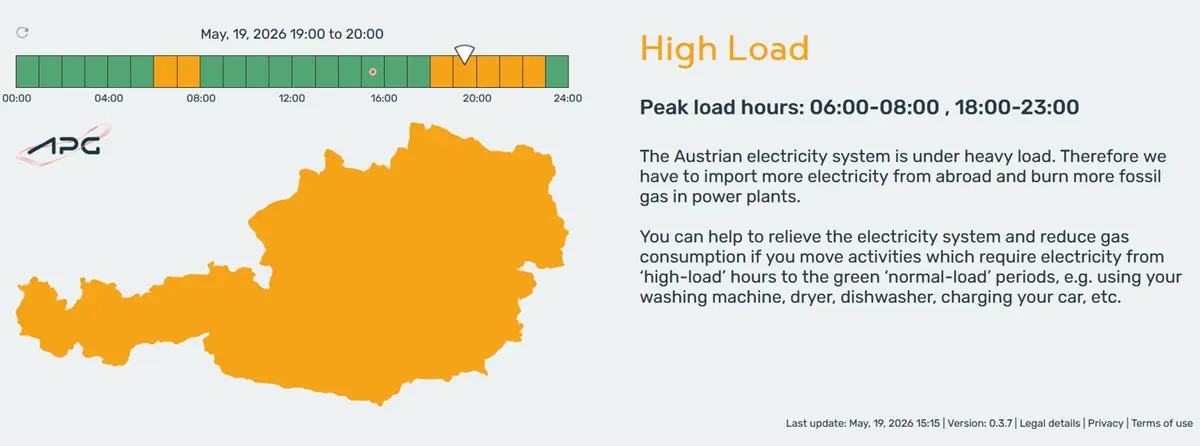 May, 19, 2026 19:00 to 20:00

00:00 04:00 08:00 12:00 16:00 20:00 24:00

APG

High Load

Peak load hours: 06:00-08:00 , 18:00-23:00

The Austrian electricity system is under heavy load. Therefore we have to import more electricity from abroad and burn more fossil gas in power plants.

You can help to relieve the electricity system and reduce gas consumption if you move activities which require electricity from 'high-load' hours to the green 'normal-load' periods, e.g. using your washing machine, dryer, dishwasher, charging your car, etc.

Last update: May, 19, 2026 15:15 | Version: 0.3.7 | Legal details | Privacy | Terms of use